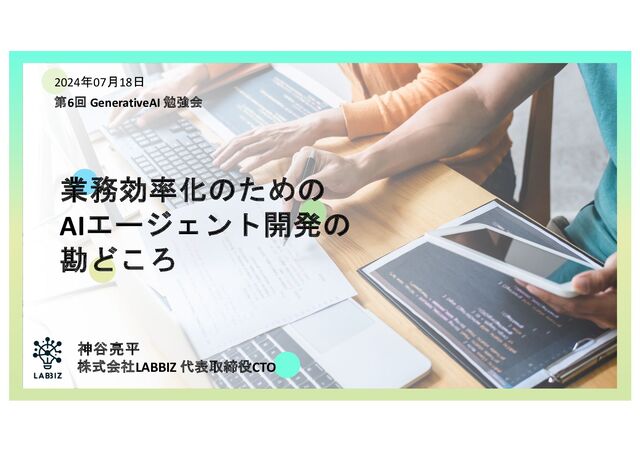 2024年07月18日
第6回 GenerativeAI 勉強会

業務効率化のための
AIエージェント開発の
勘どころ

LABBIZ

神谷亮平
株式会社LABBIZ 代表取締役CTO